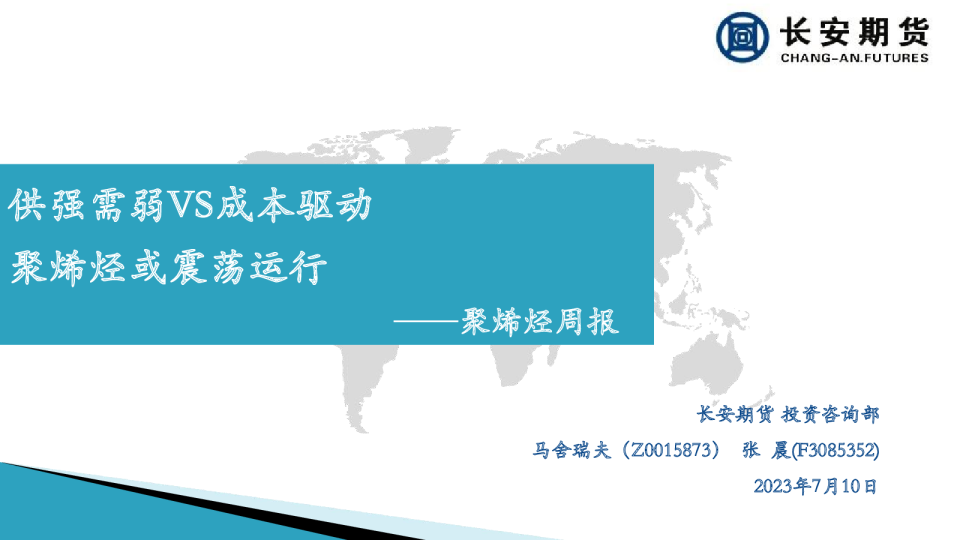 长安期货
CHANG-AN.FUTURES

供强需弱VS成本驱动
聚烯烃或震荡运行
——聚烯烃周报

长安期货 投资咨询部
马舍瑞夫（Z0015873） 张 晨(F3085352)
2023年7月10日